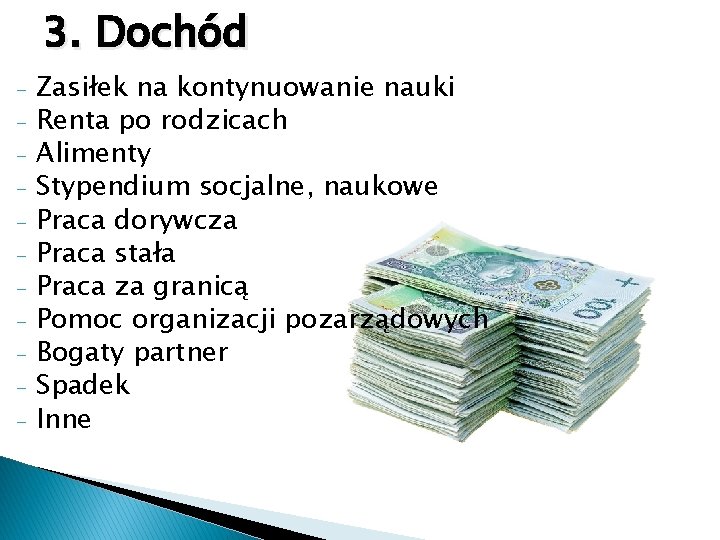 3. Dochód

- Zasiłek na kontynuowanie nauki
- Renta po rodzicach
- Alimenty
- Stypendium socjalne, naukowe
- Praca dorywcza
- Praca stała
- Praca za granicą
- Pomoc organizacji pozarządowych
- Bogaty partner
- Spadek
- Inne

100